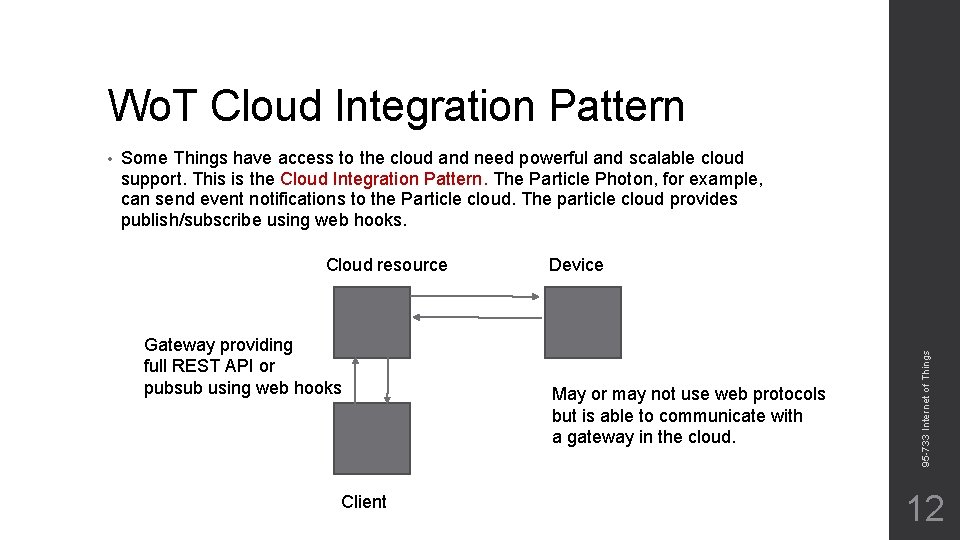 WoT Cloud Integration Pattern

• Some Things have access to the cloud and need powerful and scalable cloud support. This is the Cloud Integration Pattern. The Particle Photon, for example, can send event notifications to the Particle cloud. The particle cloud provides publish/subscribe using web hooks.

Cloud resource

Device

Gateway providing full REST API or pubsub using web hooks

May or may not use web protocols but is able to communicate with a gateway in the cloud.

Client

95-733 Internet of Things

12